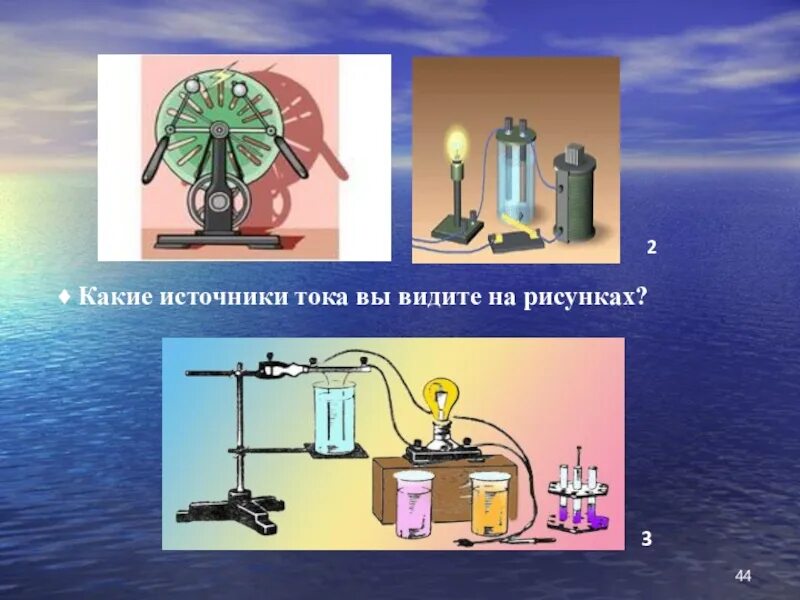 2

♦ Какие источники тока вы видите на рисунках?

3

44